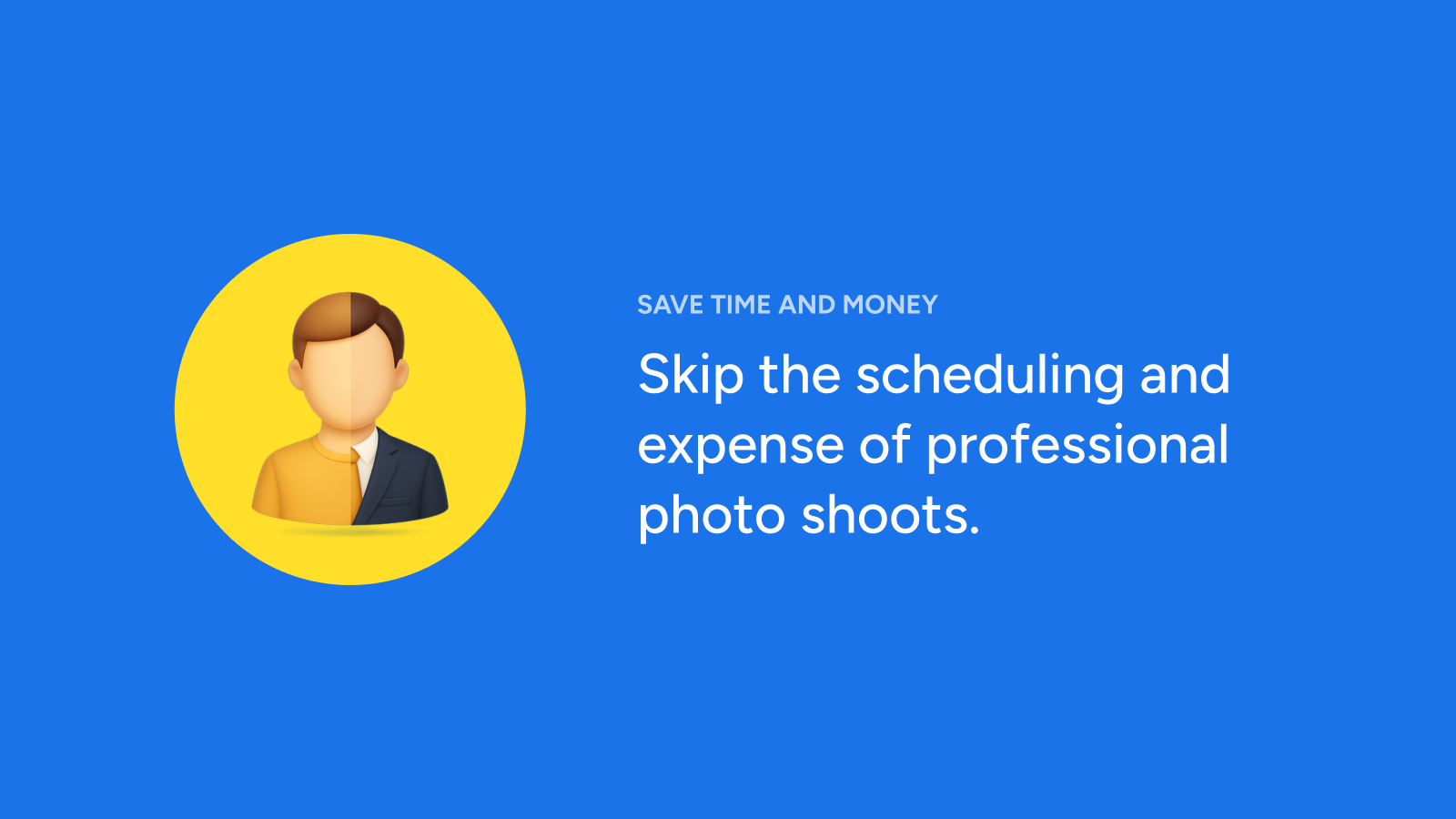 SAVE TIME AND MONEY

Skip the scheduling and expense of professional photo shoots.